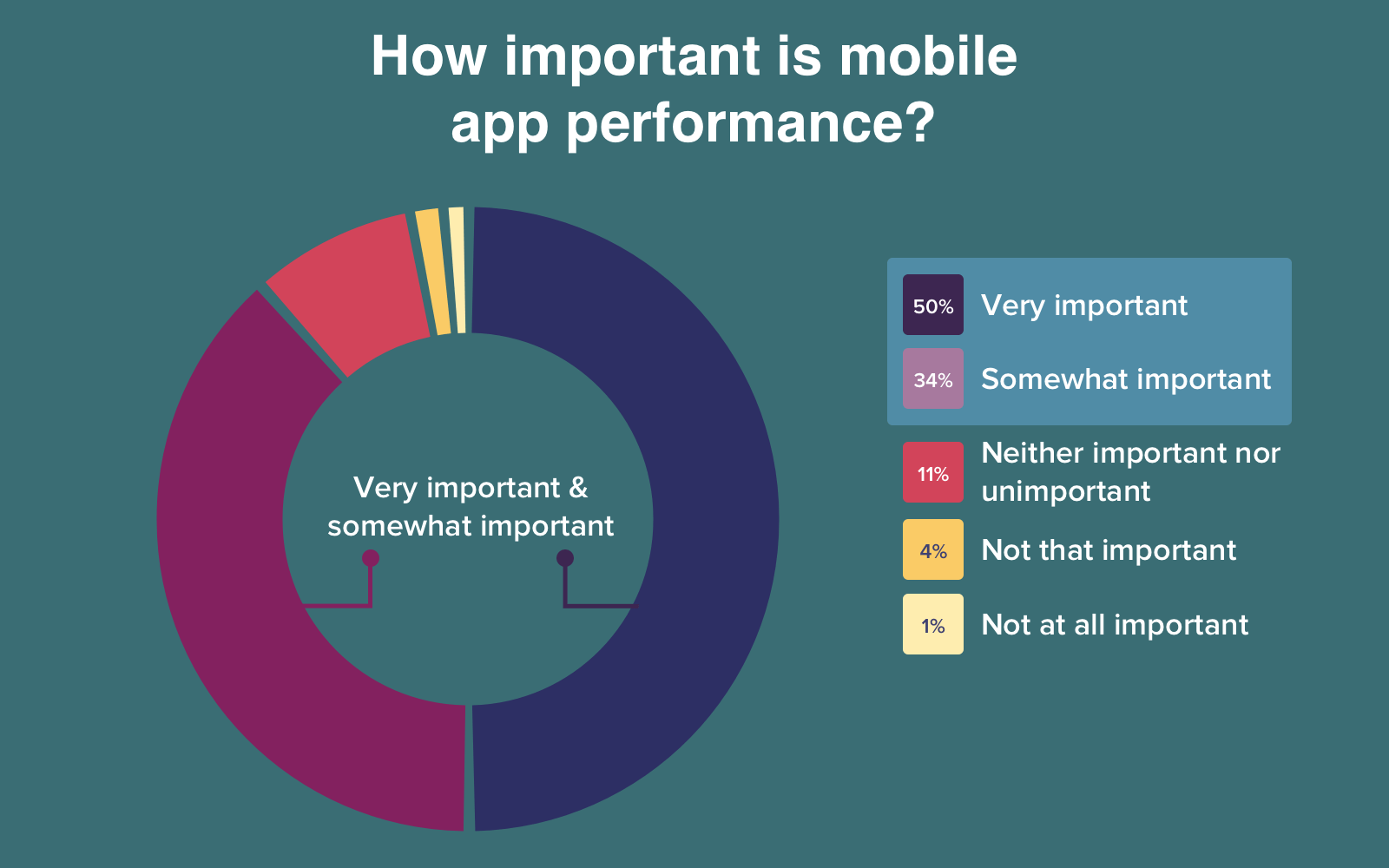 How important is mobile app performance?

Very important & somewhat important

50% Very important
34% Somewhat important
11% Neither important nor unimportant
4% Not that important
1% Not at all important